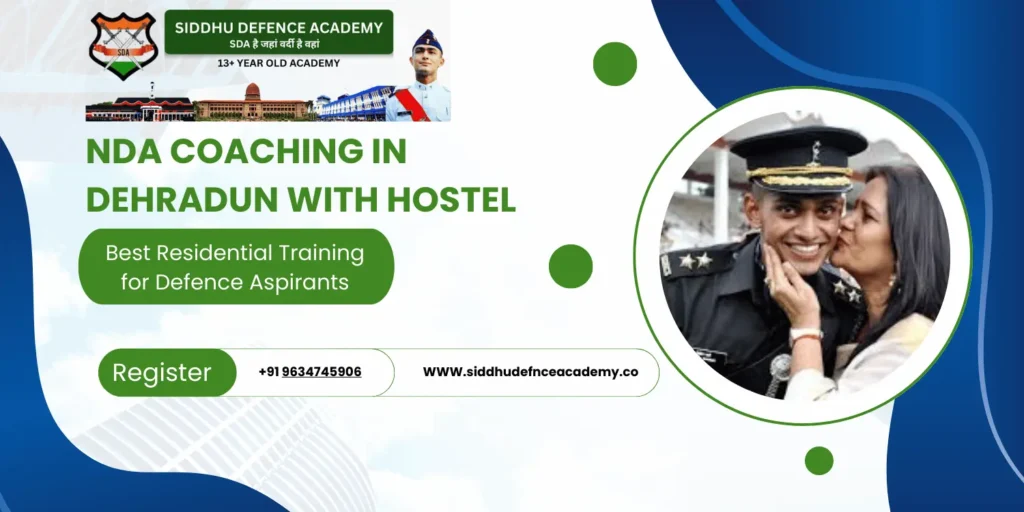 SDA

SIDDHU DEFENCE ACADEMY
SDA है जहां वर्दी है वहां

13+ YEAR OLD ACADEMY

NDA COACHING IN DEHRADUN WITH HOSTEL

Best Residential Training for Defence Aspirants

Register

+91 9634745906

WWW.siddhudefnceacademy.co